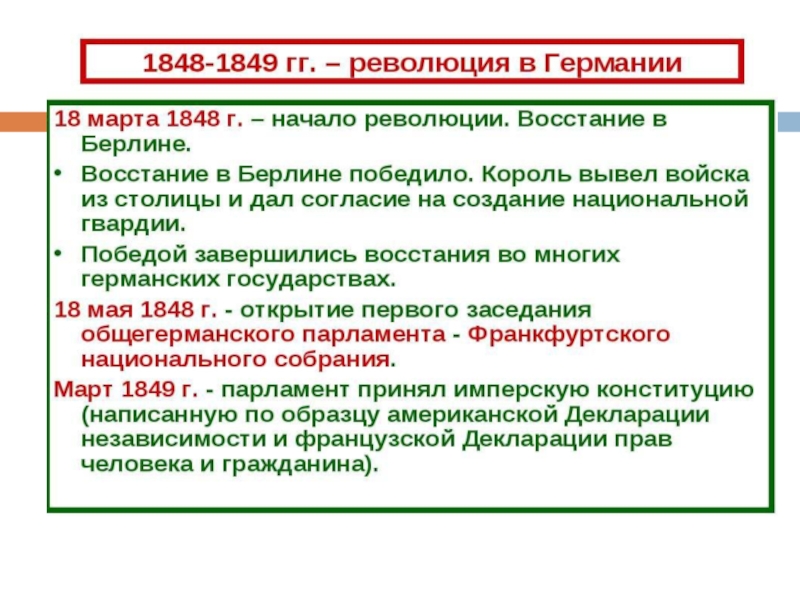 1848-1849 гг. – революция в Германии

18 марта 1848 г. – начало революции. Восстание в Берлине.

• Восстание в Берлине победило. Король вывел войска из столицы и дал согласие на создание национальной гвардии.

• Победой завершились восстания во многих германских государствах.

18 мая 1848 г. - открытие первого заседания общегерманского парламента - Франкфуртского национального собрания.

Март 1849 г. - парламент принял имперскую конституцию (написанную по образцу американской Декларации независимости и французской Декларации прав человека и гражданина).